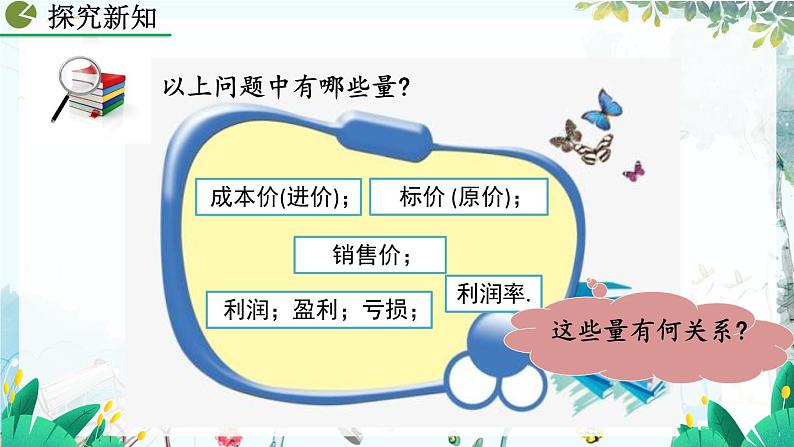 探究新知

以上问题中有哪些量?

成本价(进价);

标价 (原价);

销售价;

利润;盈利;亏损;

利润率.

这些量有何关系?